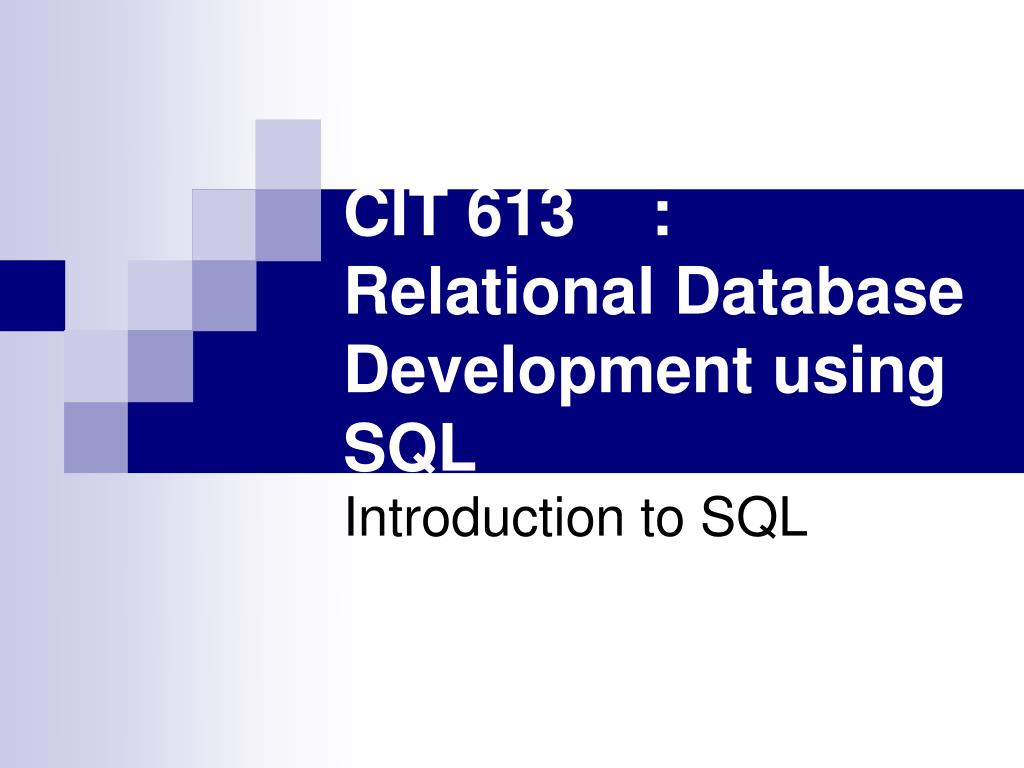 CIT 613 :
Relational Database Development using SQL

Introduction to SQL